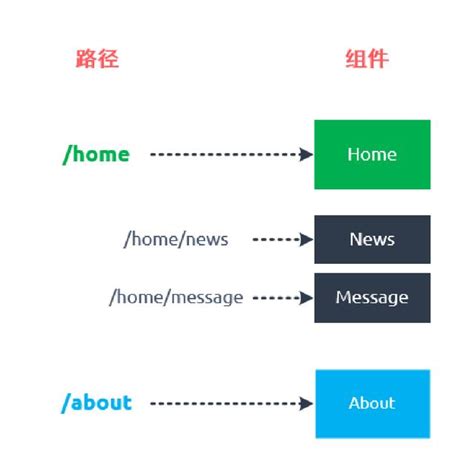 路径

组件

/home

Home

/home/news

News

/home/message

Message

/about

About